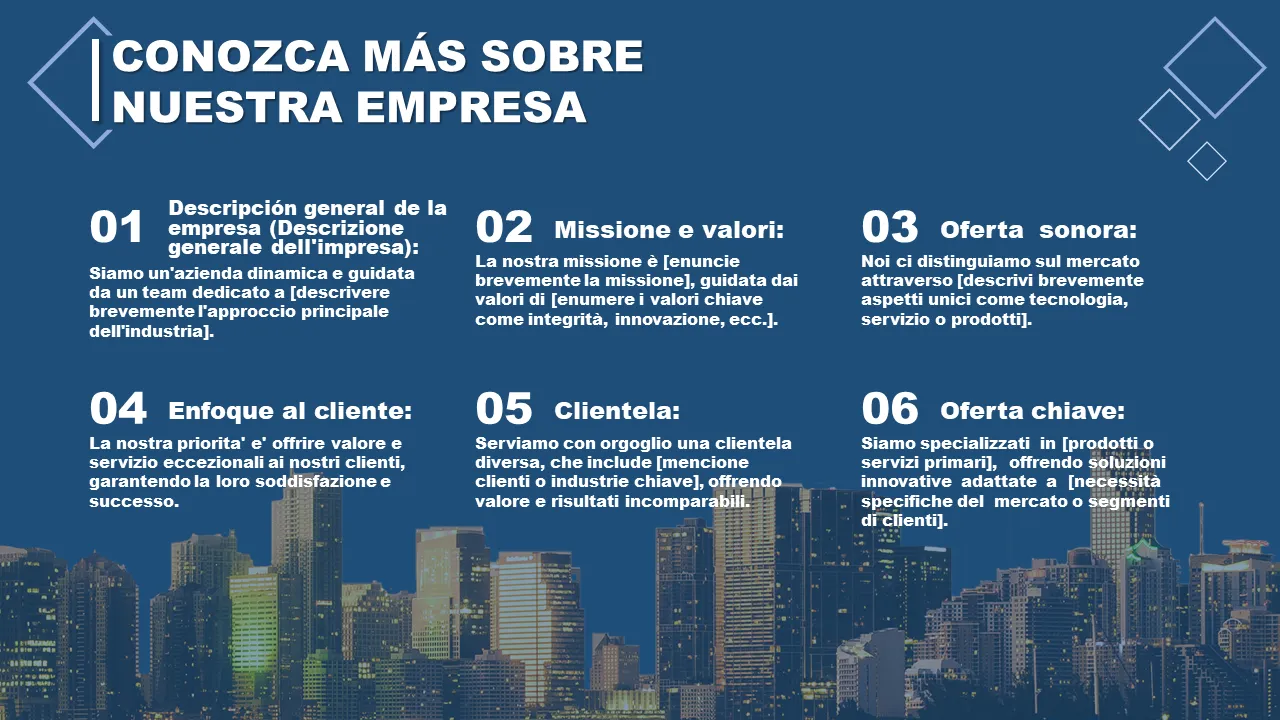 CONOZCA MÁS SOBRE NUESTRA EMPRESA

01 Descripción general de la empresa (Descrizione generale dell'impresa):
Siamo un'azienda dinamica e guidata da un team dedicato a [descrivere brevemente l'approccio principale dell'industria].

02 Missione e valori:
La nostra missione è [enuncie brevemente la missione], guidata dai valori di [enumere i valori chiave come integrità, innovazione, ecc.].

03 Oferta sonora:
Noi ci distinguiamo sul mercato attraverso [descrivi brevemente aspetti unici come tecnologia, servizio o prodotti].

04 Enfoque al cliente:
La nostra priorita' e' offrire valore e servizio eccezionali ai nostri clienti, garantendo la loro soddisfazione e successo.

05 Clientela:
Serviamo con orgoglio una clientela diversa, che include [mencione clienti o industrie chiave], offrendo valore e risultati incomparabili.

06 Oferta chiave:
Siamo specializzati in [prodotti o servizi primari], offrendo soluzioni innovative adattate a [necessità specifiche del mercato o segmenti di clienti].